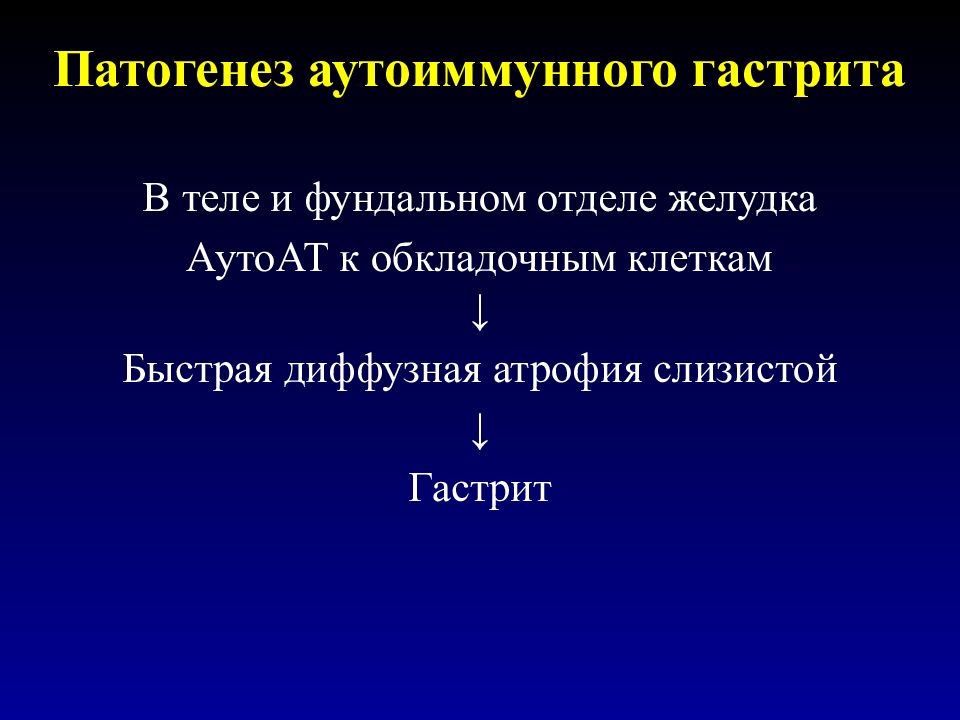 Патогенез аутоиммунного гастрита

В теле и фундальном отделе желудка

АутоАТ к обкладочным клеткам

↓

Быстрая диффузная атрофия слизистой

↓

Гастрит